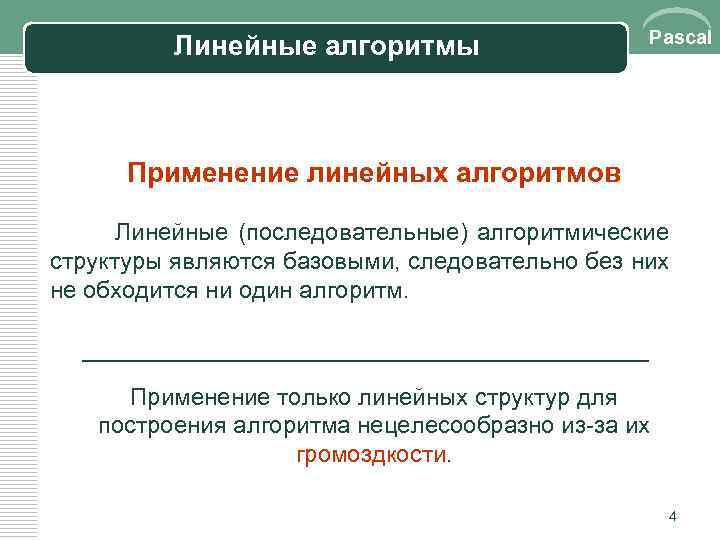 Линейные алгоритмы

Pascal

Применение линейных алгоритмов

Линейные (последовательные) алгоритмические структуры являются базовыми, следовательно без них не обходится ни один алгоритм.

Применение только линейных структур для построения алгоритма нецелесообразно из-за их громоздкости.

4